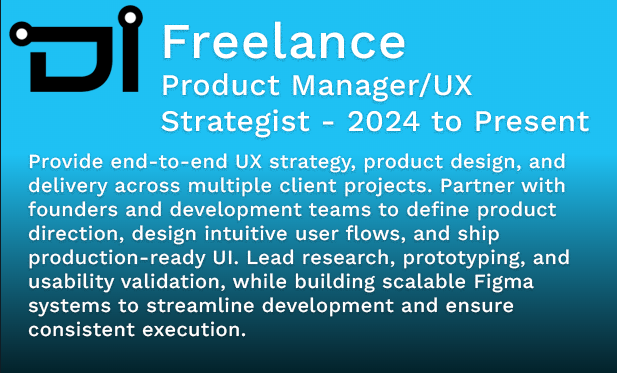 DI Freelance
Product Manager/UX Strategist - 2024 to Present

Provide end-to-end UX strategy, product design, and delivery across multiple client projects. Partner with founders and development teams to define product direction, design intuitive user flows, and ship production-ready UI. Lead research, prototyping, and usability validation, while building scalable Figma systems to streamline development and ensure consistent execution.